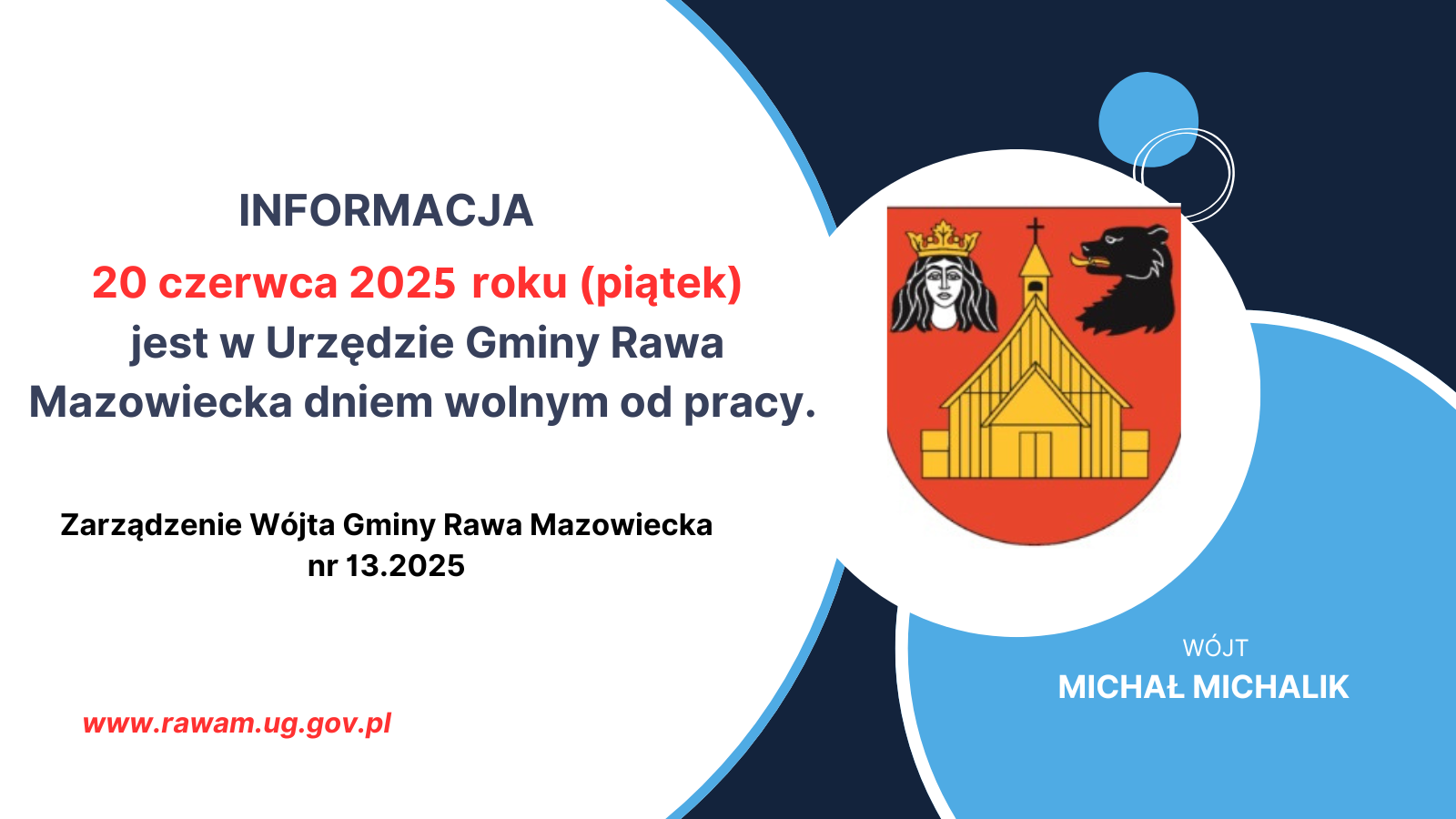 INFORMACJA

20 czerwca 2025 roku (piątek)
jest w Urzędzie Gminy Rawa Mazowiecka dniem wolnym od pracy.

Zarządzenie Wójta Gminy Rawa Mazowiecka
nr 13.2025

www.rawam.ug.gov.pl

WÓJT
MICHAŁ MICHALIK